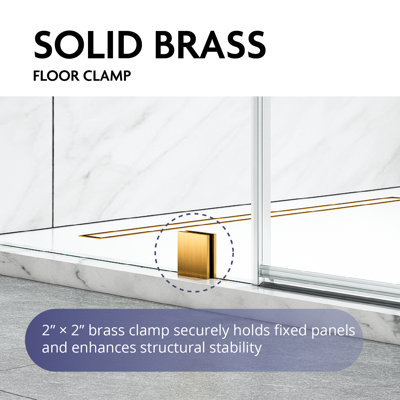 SOLID BRASS
FLOOR CLAMP

2″ × 2″ brass clamp securely holds fixed panels and enhances structural stability